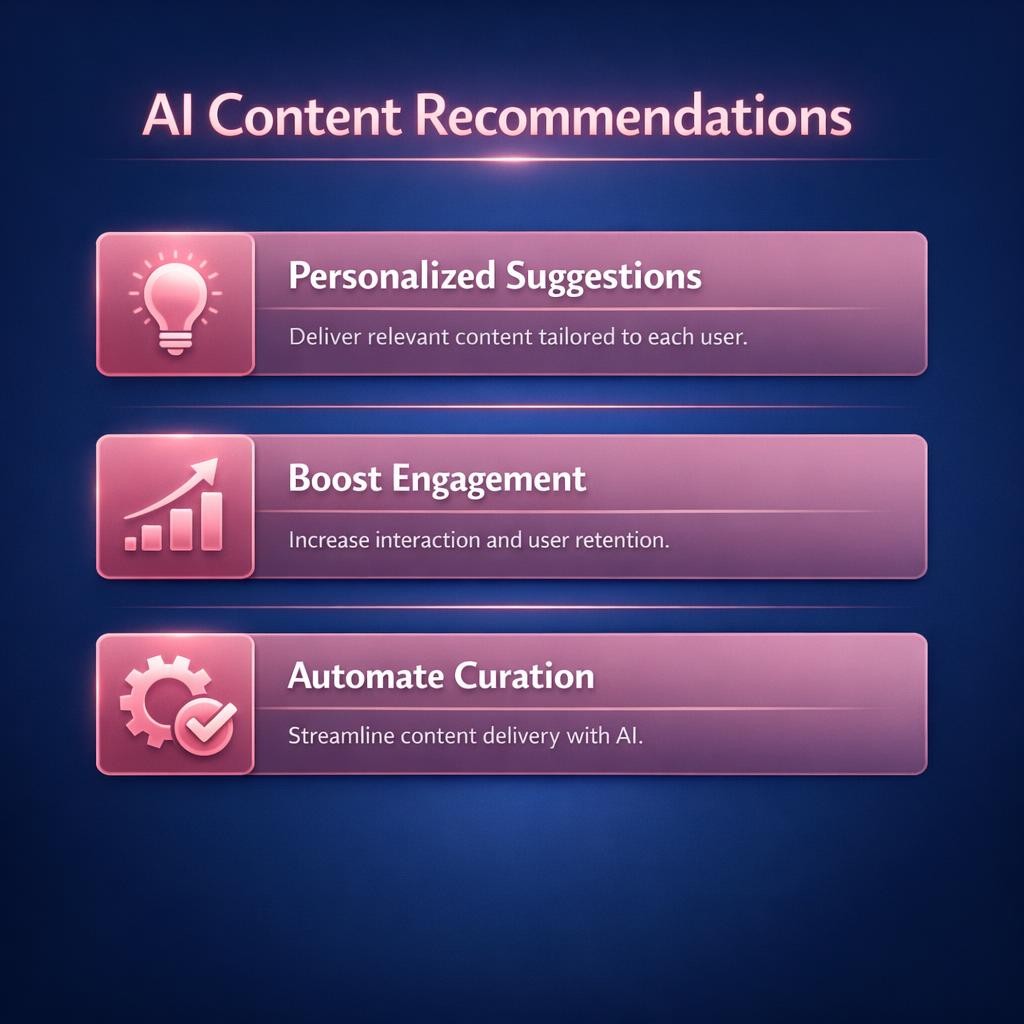 AI Content Recommendations

Personalized Suggestions

Deliver relevant content tailored to each user.

Boost Engagement

Increase interaction and user retention.

Automate Curation

Streamline content delivery with AI.